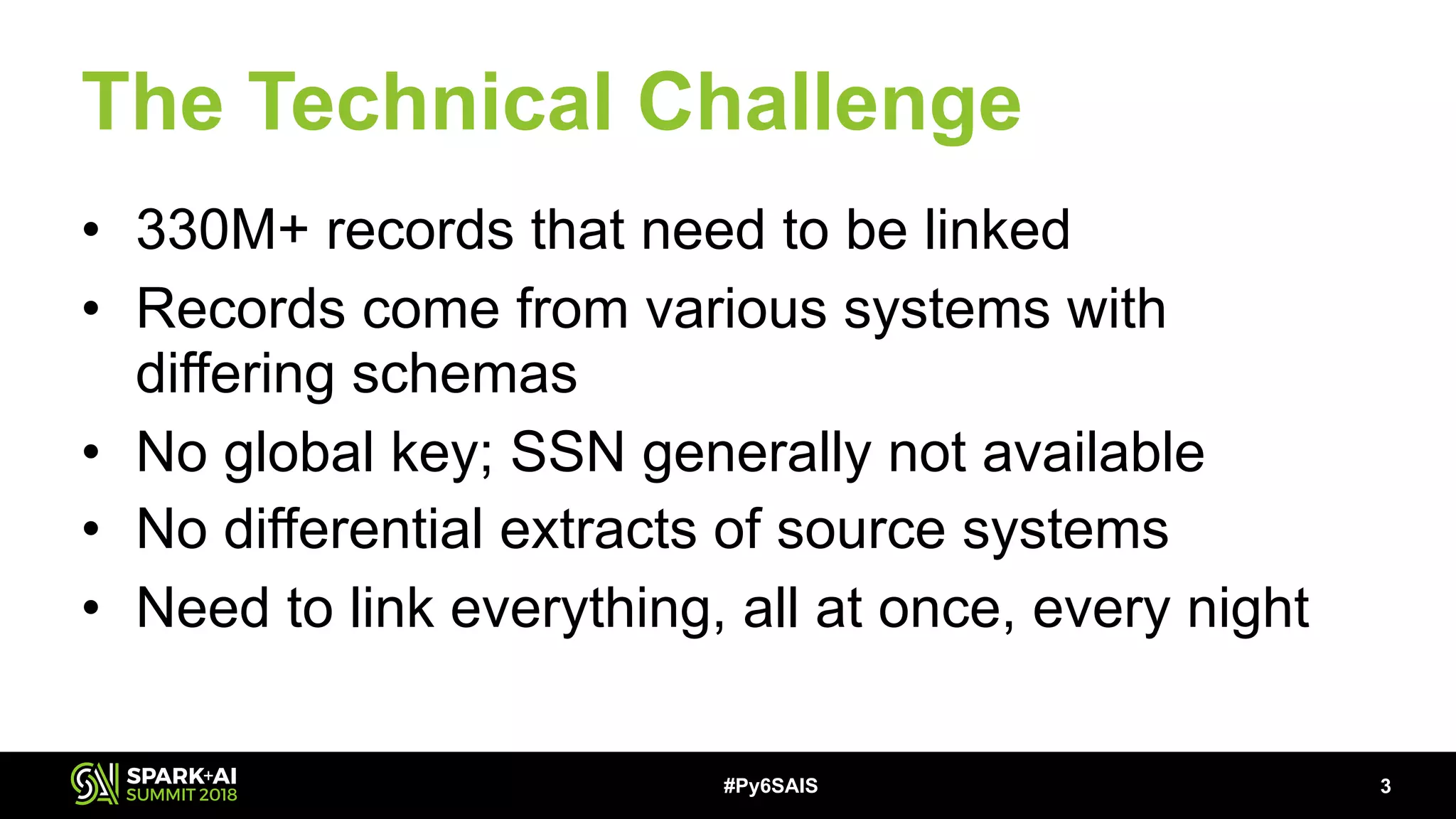 The Technical Challenge

• 330M+ records that need to be linked
• Records come from various systems with differing schemas
• No global key; SSN generally not available
• No differential extracts of source systems
• Need to link everything, all at once, every night

SPARK+AI SUMMIT 2018

#Py6SAIS

3